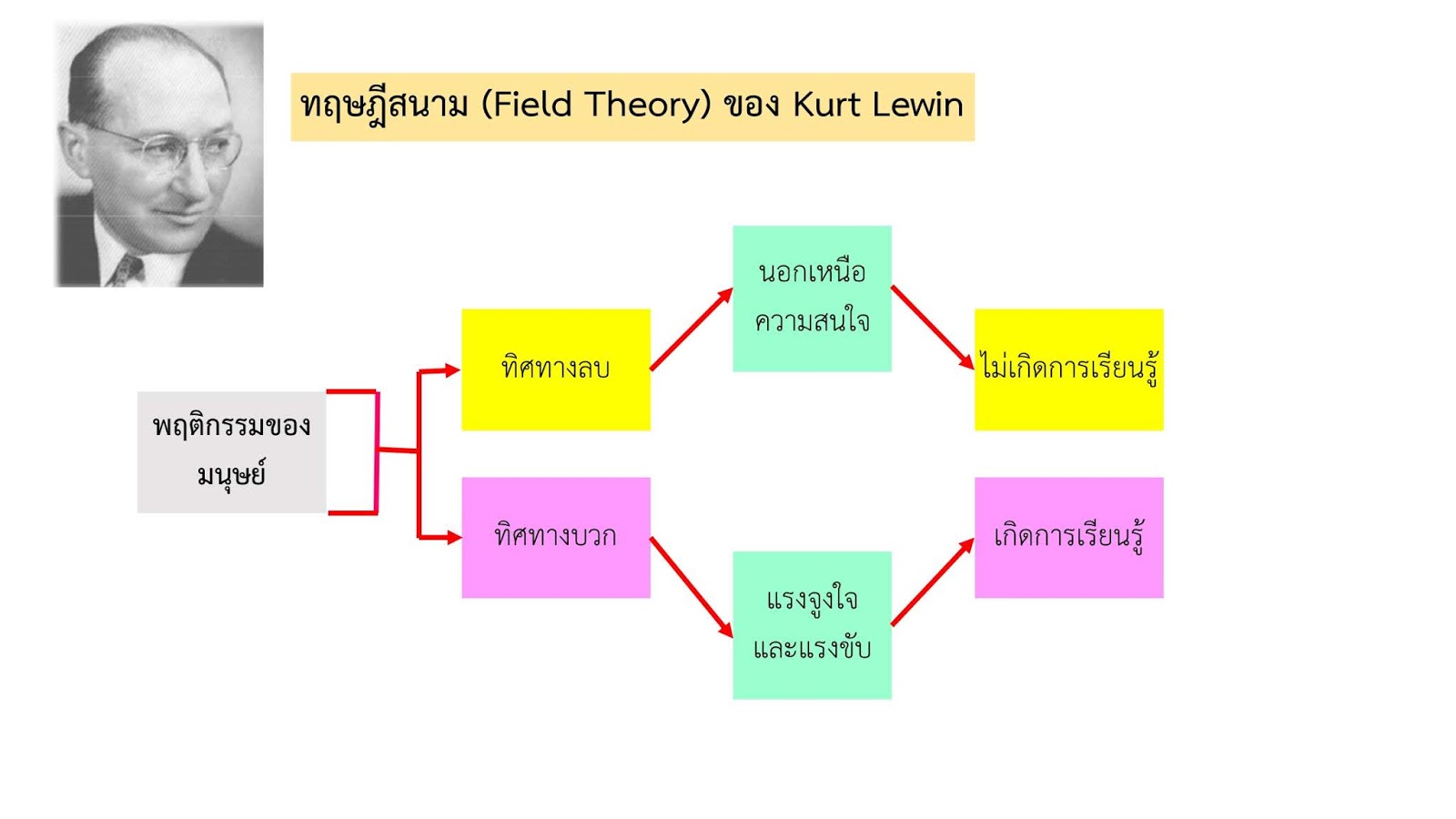 ทฤษฎีสนาม (Field Theory) ของ Kurt Lewin

พฤติกรรมของมนุษย์

ทิศทางลบ

นอกเหนือความสนใจ

ไม่เกิดการเรียนรู้

ทิศทางบวก

แรงจูงใจและแรงขับ

เกิดการเรียนรู้